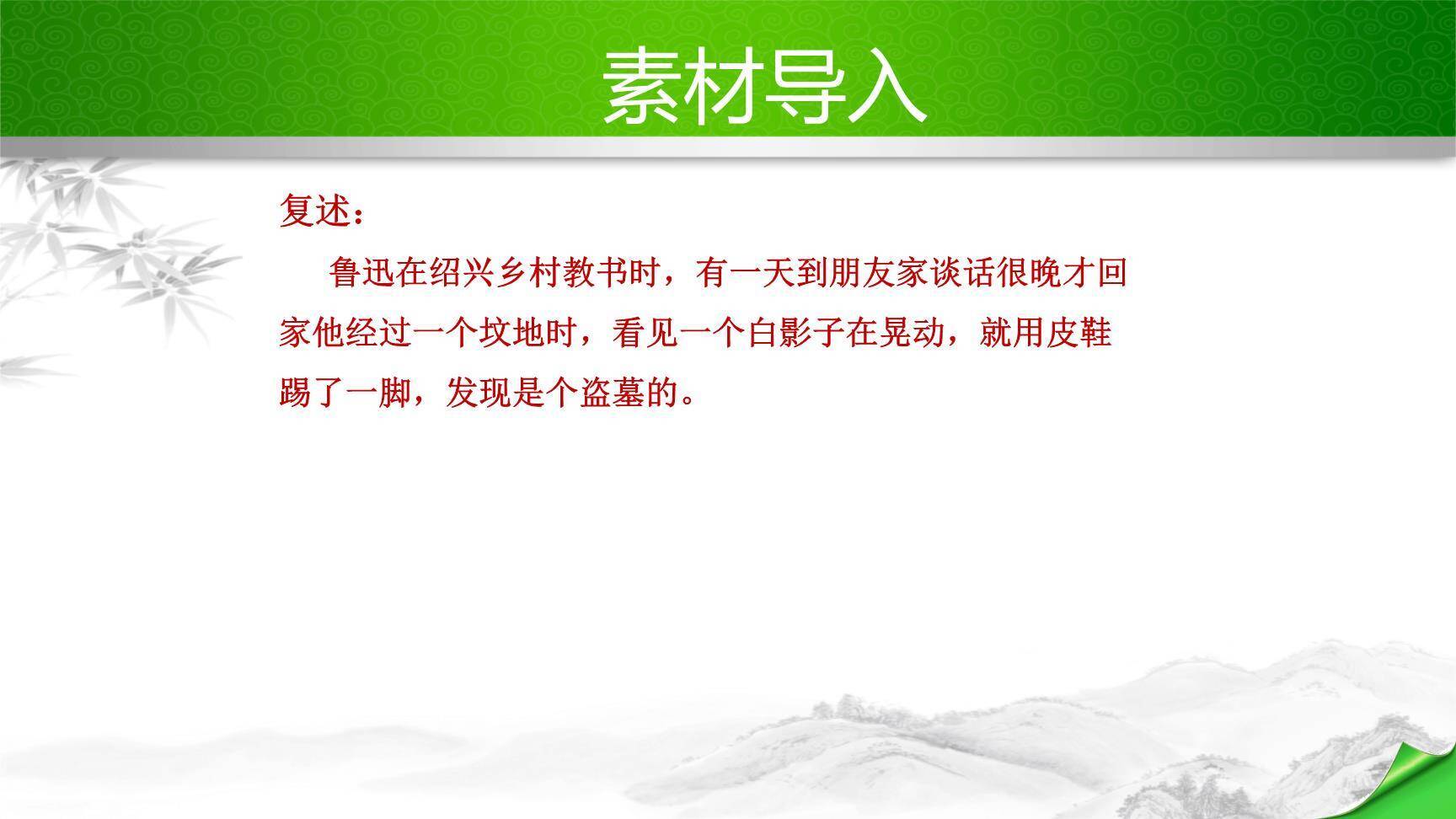 素材导入

复述：

鲁迅在绍兴乡村教书时，有一天到朋友家谈话很晚才回家他经过一个坟地时，看见一个白影子在晃动，就用皮鞋踢了一脚，发现是个盗墓的。